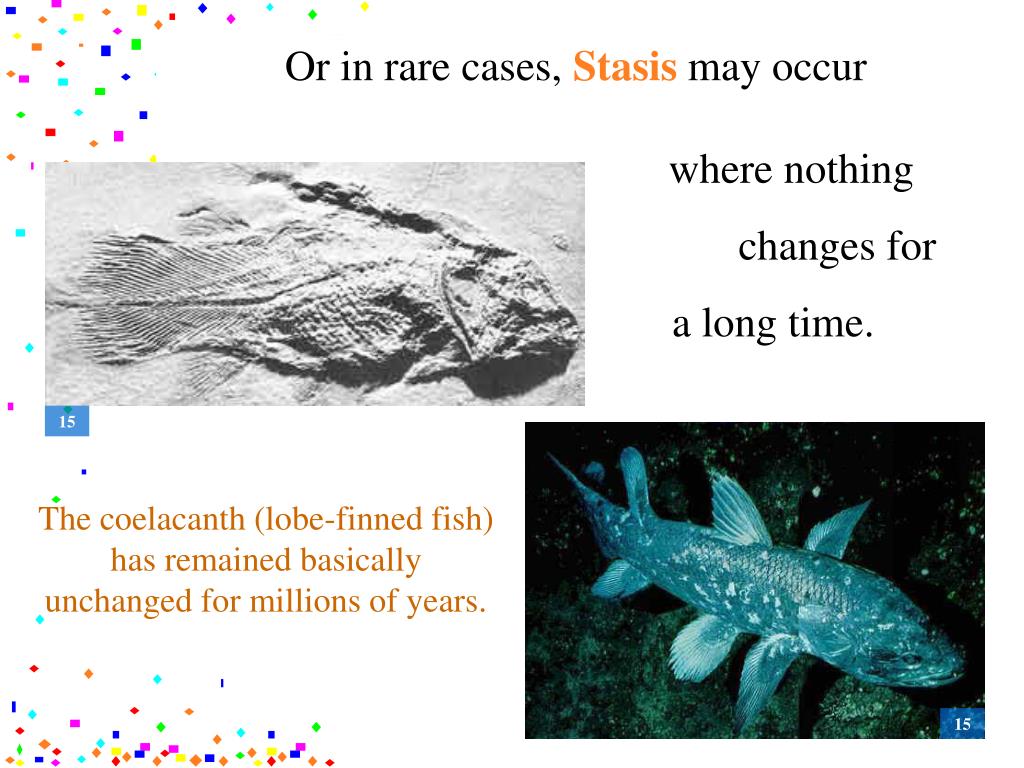 Or in rare cases, Stasis may occur

where nothing changes for a long time.

15

The coelacanth (lobe-finned fish) has remained basically unchanged for millions of years.

15